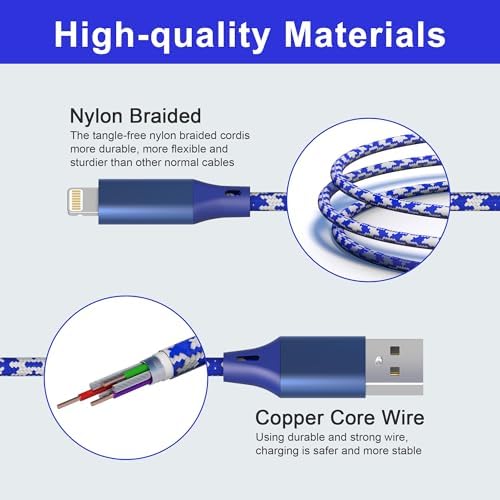 High-quality Materials

Nylon Braided
The tangle-free nylon braided cordis more durable, more flexible and sturdier than other normal cables

Copper Core Wire
Using durable and strong wire, charging is safer and more stable